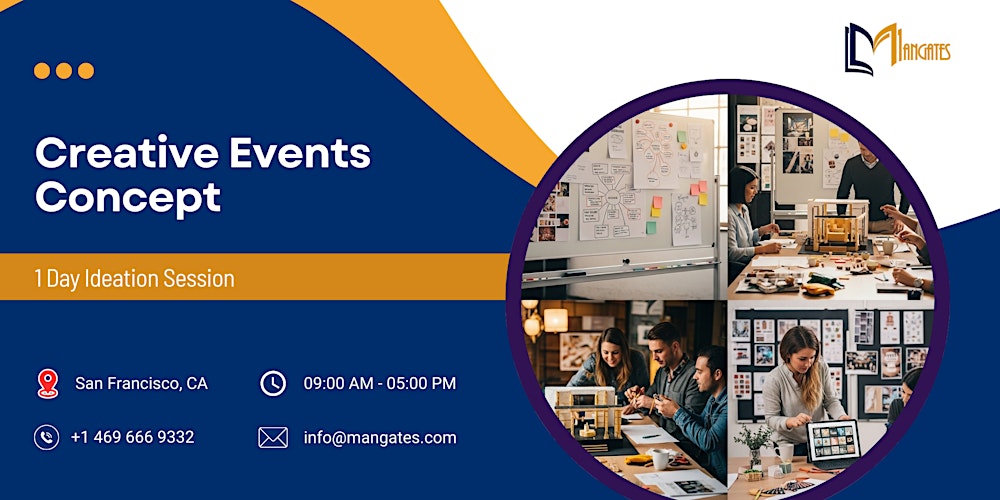 MANGATES

Creative Events Concept

1 Day Ideation Session

San Francisco, CA

09:00 AM - 05:00 PM

+1 469 666 9332

info@mangates.com